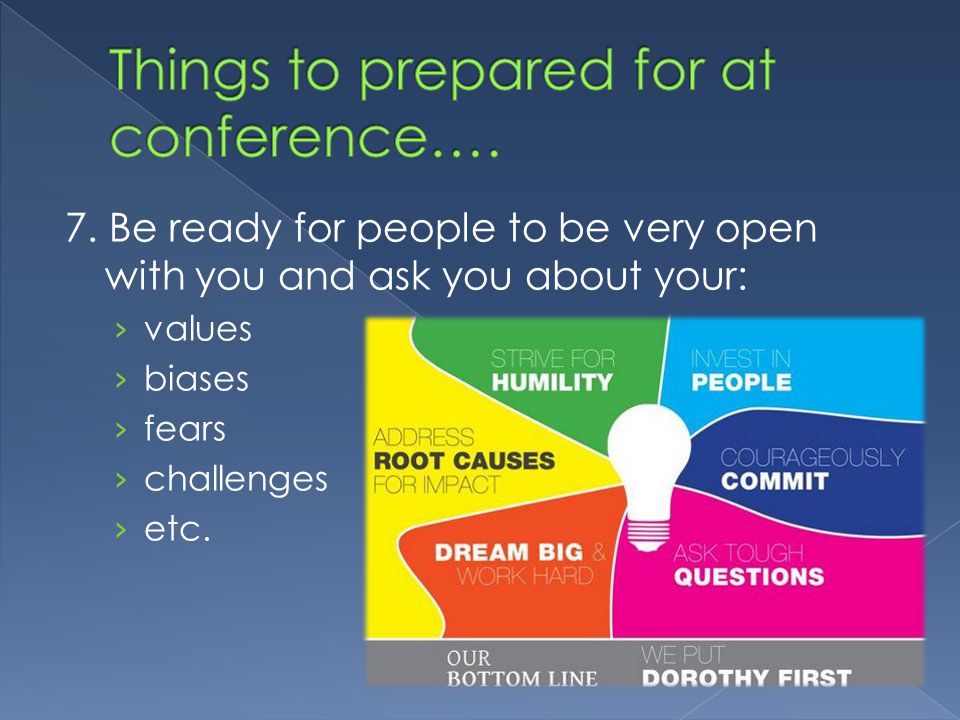 Things to prepared for at conference….

7. Be ready for people to be very open with you and ask you about your:

› values
› biases
› fears
› challenges
› etc.

STRIVE FOR HUMILITY

INVEST IN PEOPLE

ADDRESS ROOT CAUSES FOR IMPACT

COURAGEOUSLY COMMIT

DREAM BIG & WORK HARD

ASK TOUGH QUESTIONS

OUR BOTTOM LINE

WE PUT DOROTHY FIRST